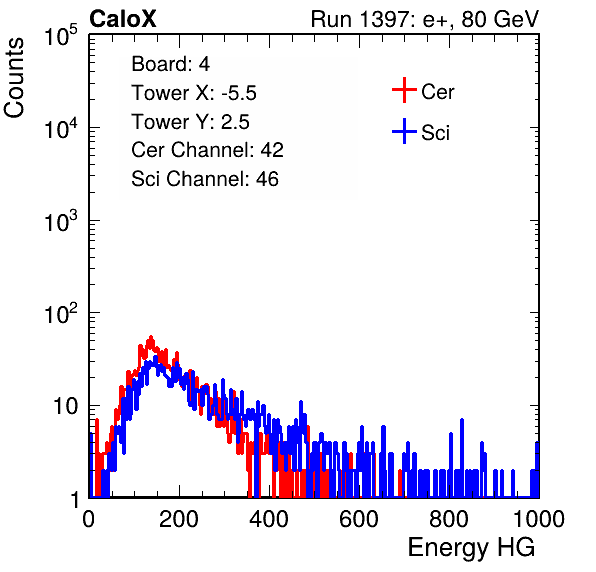 CaloX

Run 1397: e+, 80 GeV

Counts

$10^5$

$10^4$

$10^3$

$10^2$

10

1

Board: 4
Tower X: -5.5
Tower Y: 2.5
Cer Channel: 42
Sci Channel: 46

Cer
Sci

0 200 400 600 800 1000

Energy HG